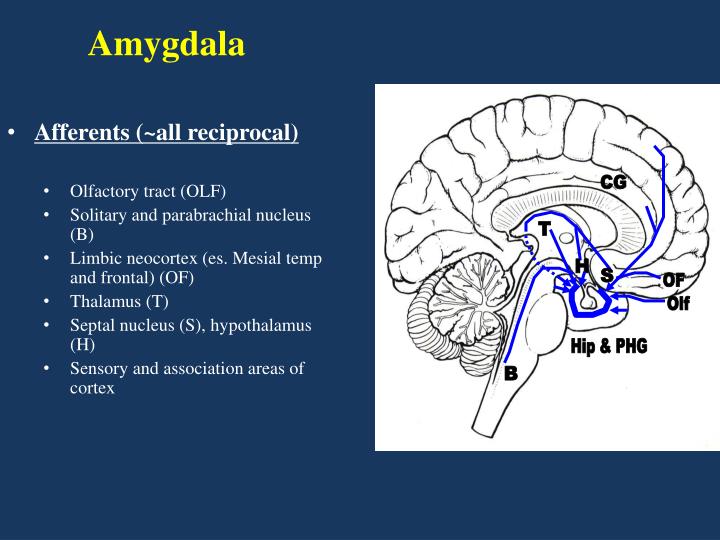 Amygdala

• Afferents (~all reciprocal)

• Olfactory tract (OLF)
• Solitary and parabrachial nucleus (B)
• Limbic neocortex (es. Mesial temp and frontal) (OF)
• Thalamus (T)
• Septal nucleus (S), hypothalamus (H)
• Sensory and association areas of cortex

CG
T
H
S
OF
Olf
Hip & PHG
B